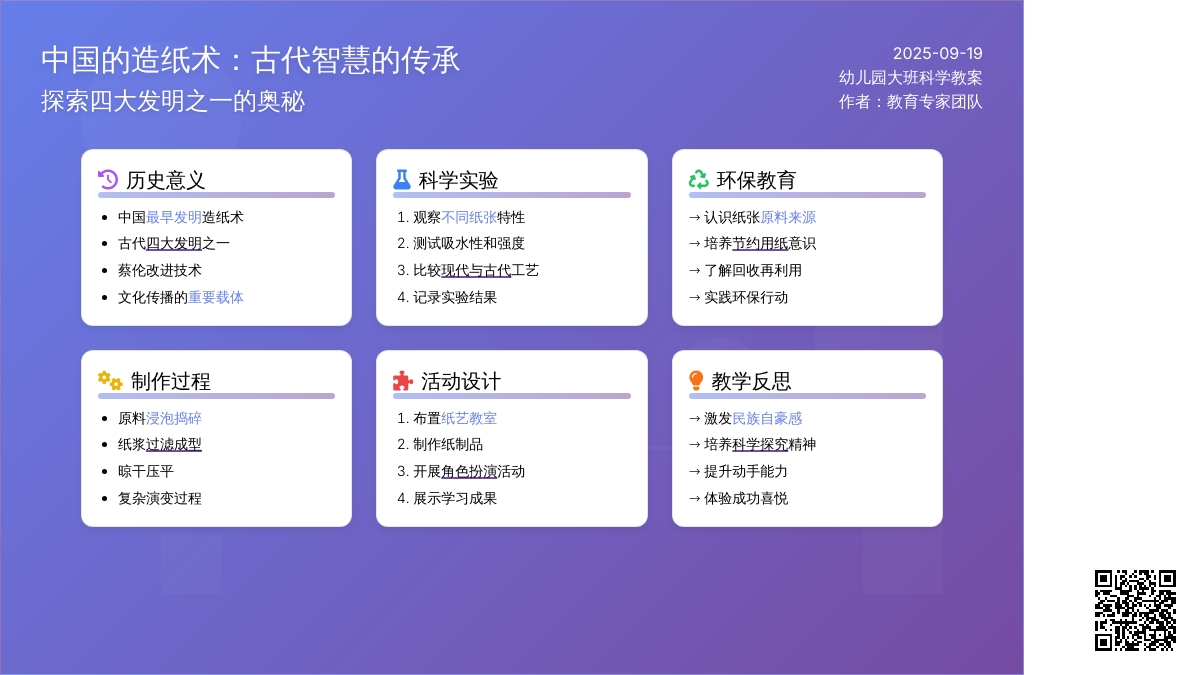 中国的造纸术：古代智慧的传承
探索四大发明之一的奥秘

2025-09-19
幼儿园大班科学教案
作者：教育专家团队

历史意义
- 中国最早发明造纸术
- 古代四大发明之一
- 蔡伦改进技术
- 文化传播的重要载体

科学实验
1. 观察不同纸张特性
2. 测试吸水性和强度
3. 比较现代与古代工艺
4. 记录实验结果

环保教育
→ 认识纸张原料来源
→ 培养节约用纸意识
→ 了解回收再利用
→ 实践环保行动

制作过程
- 原料浸泡捣碎
- 纸浆过滤成型
- 晾干压平
- 复杂演变过程

活动设计
1. 布置纸艺教室
2. 制作纸制品
3. 开展角色扮演活动
4. 展示学习成果

教学反思
→ 激发民族自豪感
→ 培养科学探究精神
→ 提升动手能力
→ 体验成功喜悦